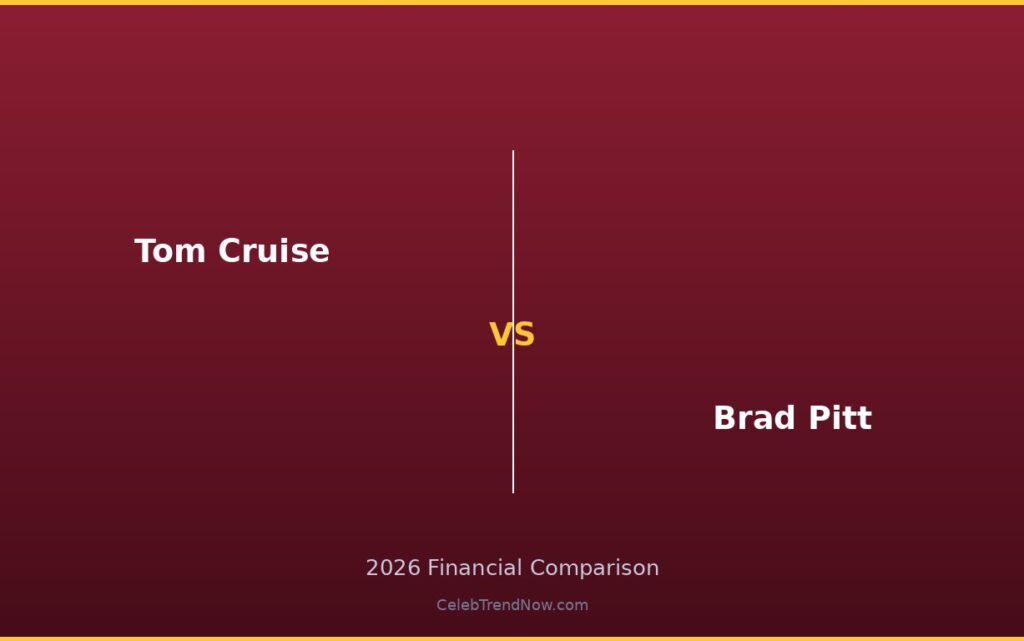 Tom Cruise

VS

Brad Pitt

2026 Financial Comparison

CelebTrendNow.com